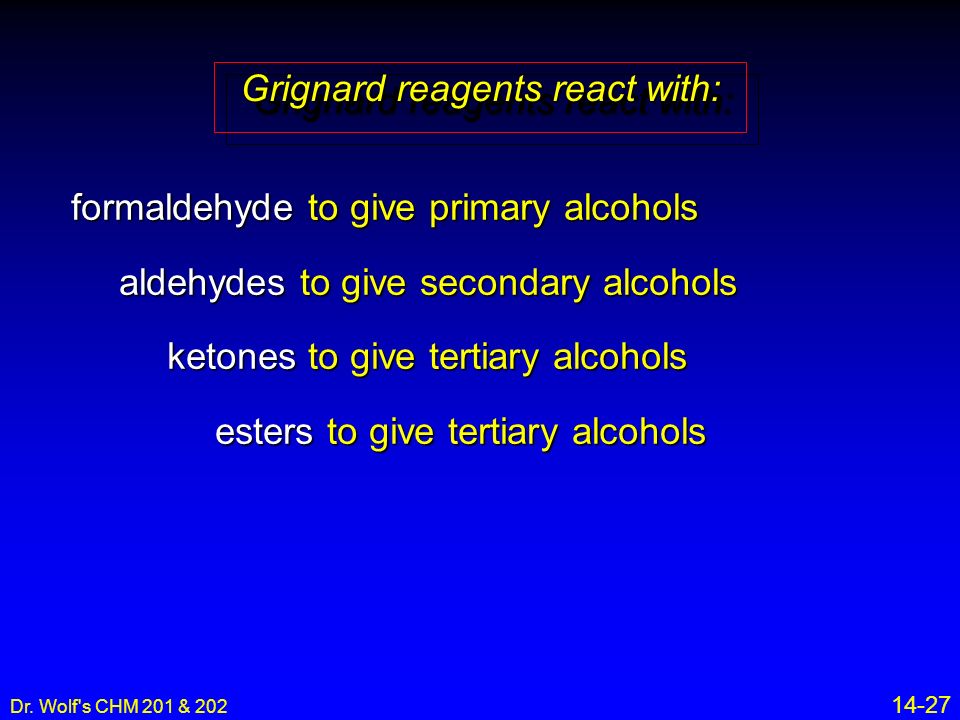 Grignard reagents react with:

formaldehyde to give primary alcohols

aldehydes to give secondary alcohols

ketones to give tertiary alcohols

esters to give tertiary alcohols

Dr. Wolf's CHM 201 & 202

14-27